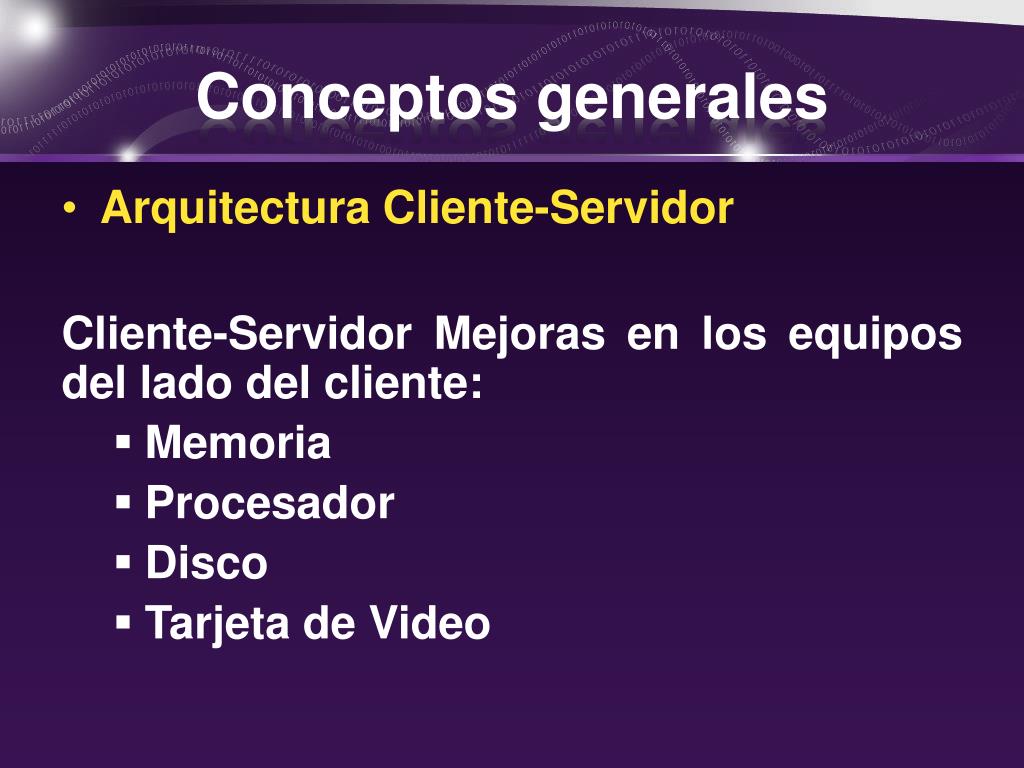 Conceptos generales

• Arquitectura Cliente-Servidor

Cliente-Servidor Mejoras en los equipos del lado del cliente:
▪ Memoria
▪ Procesador
▪ Disco
▪ Tarjeta de Video